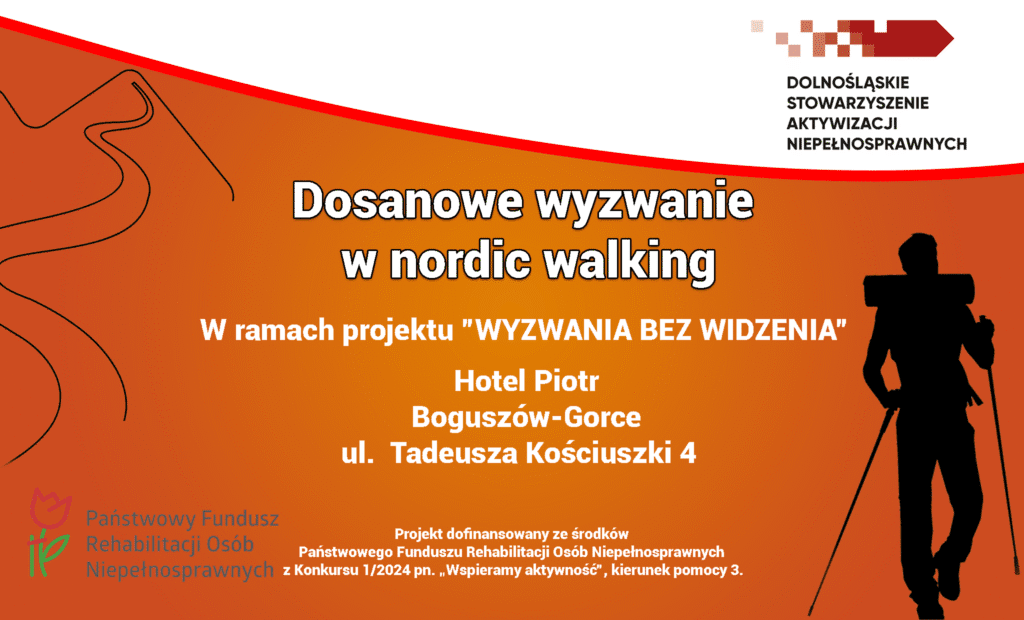 DOLNOŚLĄSKIE STOWARZYSZENIE AKTYWIZACJI NIEPEŁNOSPRAWNYCH

Dosanowe wyzwanie w nordic walking

W ramach projektu "WYZWANIA BEZ WIDZENIA"

Hotel Piotr
Boguszów-Gorce
ul. Tadeusza Kościuszki 4

Państwowy Fundusz Rehabilitacji Osób Niepełnosprawnych

Projekt dofinansowany ze środków Państwowego Funduszu Rehabilitacji Osób Niepełnosprawnych z Konkursu 1/2024 pn. „Wspieramy aktywność", kierunek pomocy 3.